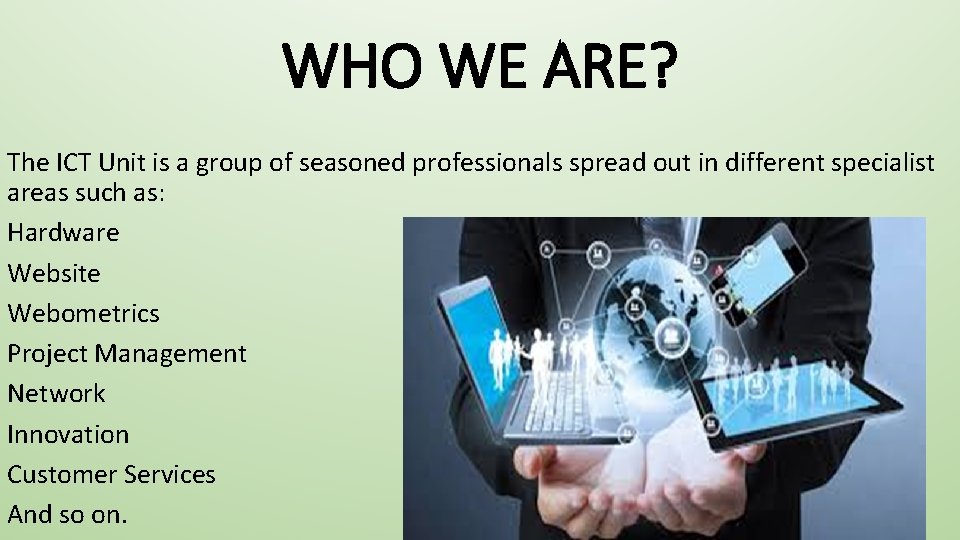 WHO WE ARE?

The ICT Unit is a group of seasoned professionals spread out in different specialist areas such as:

Hardware

Website

Webometrics

Project Management

Network

Innovation

Customer Services

And so on.